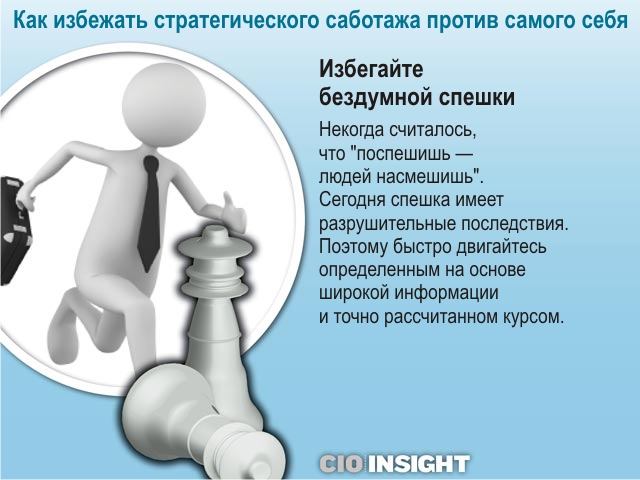 Как избежать стратегического саботажа против самого себя

Избегайте бездумной спешки

Некогда считалось, что "поспешишь — людей насмешишь". Сегодня спешка имеет разрушительные последствия. Поэтому быстро двигайтесь определенным на основе широкой информации и точно рассчитанном курсом.

CIO INSIGHT